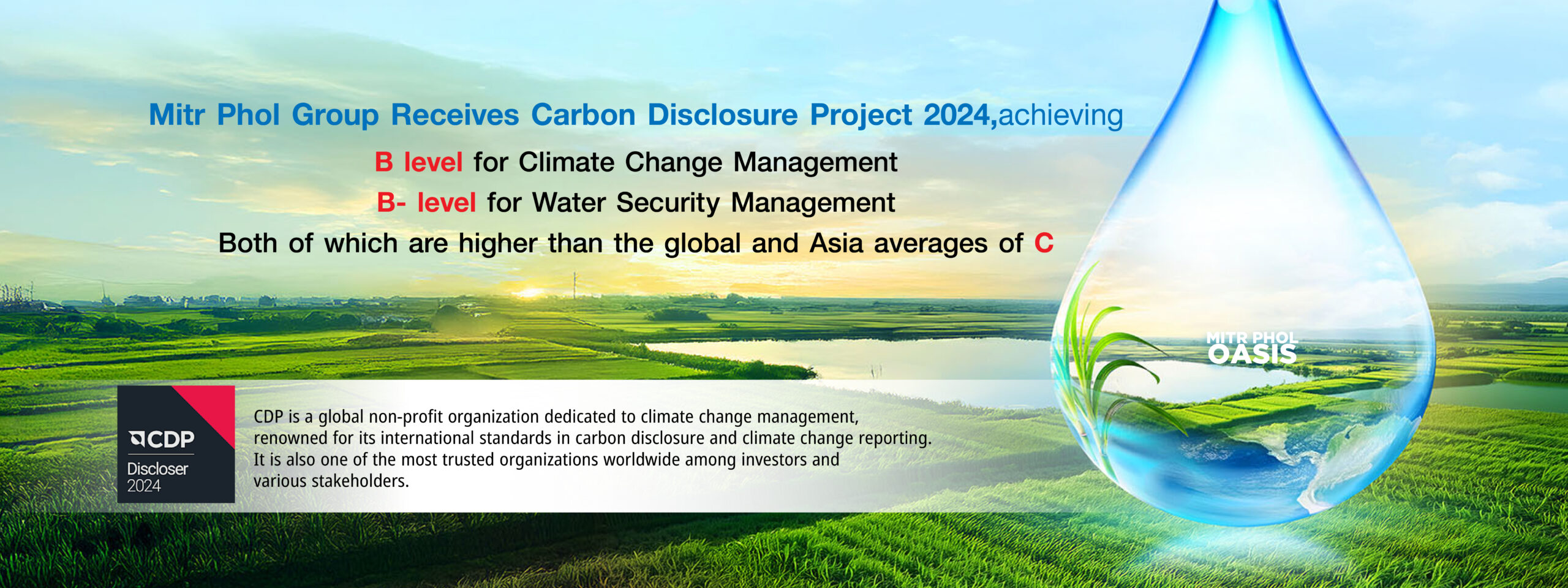 Mitr Phol Group Receives Carbon Disclosure Project 2024,achieving
B level for Climate Change Management
B- level for Water Security Management
Both of which are higher than the global and Asia averages of C

MITR PHOL OASIS

CDP
Discloser 2024

CDP is a global non-profit organization dedicated to climate change management, renowned for its international standards in carbon disclosure and climate change reporting. It is also one of the most trusted organizations worldwide among investors and various stakeholders.